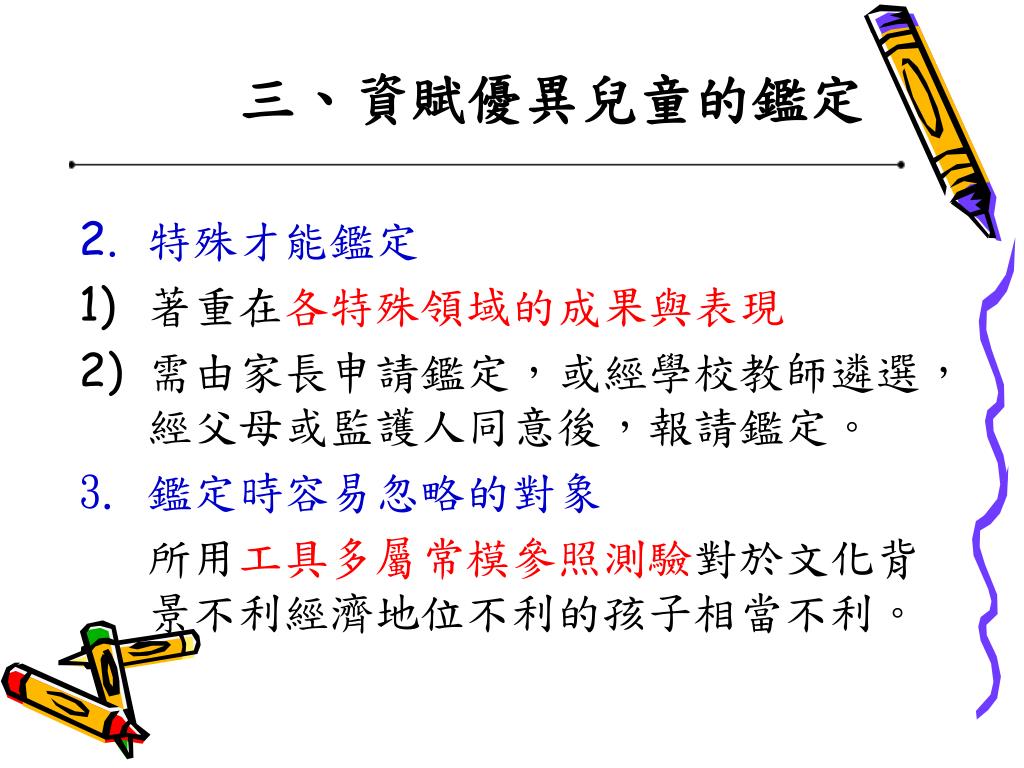 三、資賦優異兒童的鑑定

2. 特殊才能鑑定

1) 著重在各特殊領域的成果與表現

2) 需由家長申請鑑定，或經學校教師遴選，經父母或監護人同意後，報請鑑定。

3. 鑑定時容易忽略的對象

所用工具多屬常模參照測驗對於文化背景不利經濟地位不利的孩子相當不利。